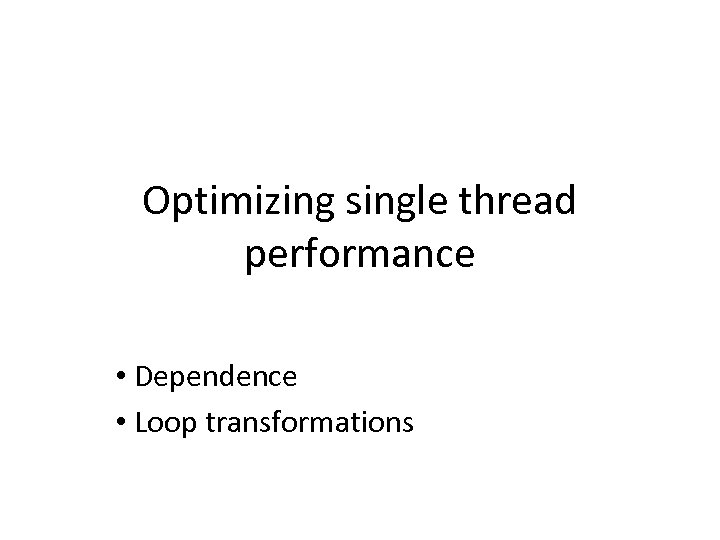 Optimizing single thread performance

• Dependence
• Loop transformations